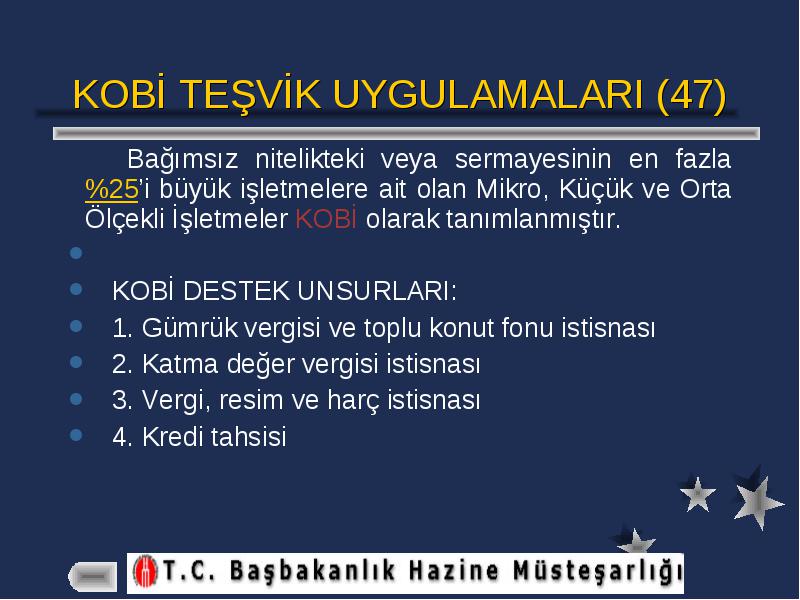 KOBİ TEŞVİK UYGULAMALARI (47)

Bağımsız nitelikteki veya sermayesinin en fazla %25'i büyük işletmelere ait olan Mikro, Küçük ve Orta Ölçekli İşletmeler KOBİ olarak tanımlanmıştır.

KOBİ DESTEK UNSURLARI:
1. Gümrük vergisi ve toplu konut fonu istisnası
2. Katma değer vergisi istisnası
3. Vergi, resim ve harç istisnası
4. Kredi tahsisi

T.C. Başbakanlık Hazine Müsteşarlığı